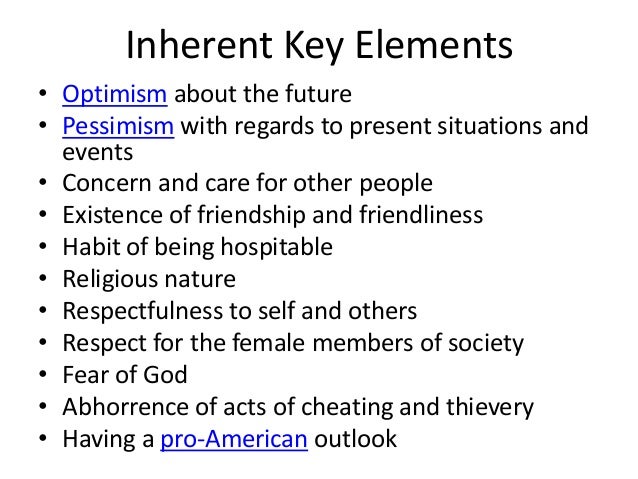 Inherent Key Elements

• Optimism about the future
• Pessimism with regards to present situations and events
• Concern and care for other people
• Existence of friendship and friendliness
• Habit of being hospitable
• Religious nature
• Respectfulness to self and others
• Respect for the female members of society
• Fear of God
• Abhorrence of acts of cheating and thievery
• Having a pro-American outlook